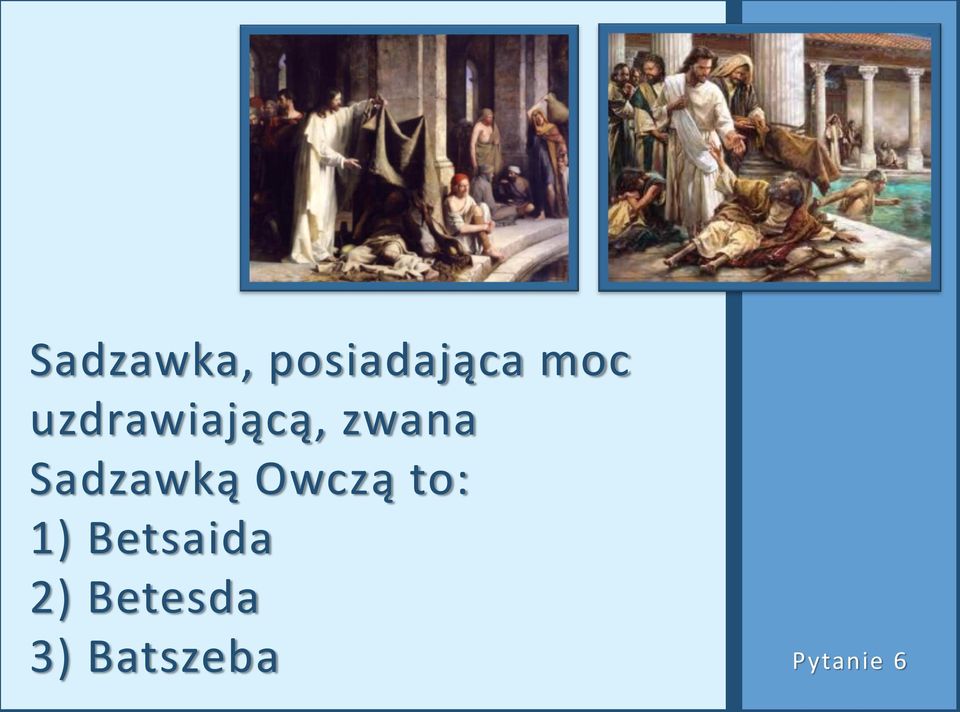 Sadzawka, posiadająca moc uzdrawiającą, zwana Sadzawką Owczą to:
1) Betsaida
2) Betesda
3) Batszeba

Pytanie 6